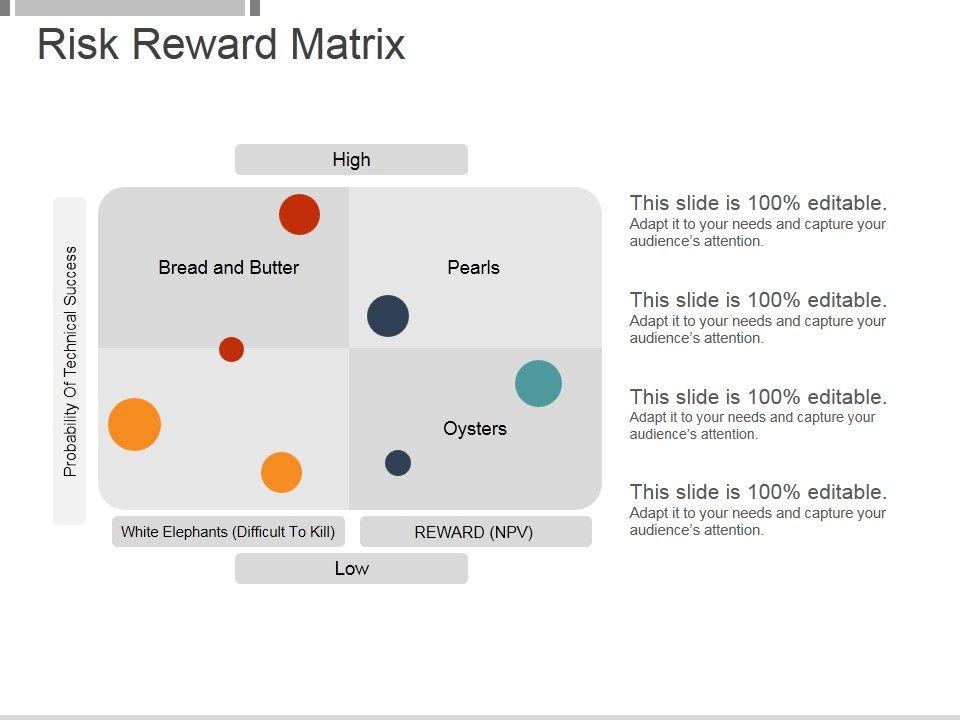 Risk Reward Matrix

High

Probability Of Technical Success

Bread and Butter

Pearls

Oysters

White Elephants (Difficult To Kill)

REWARD (NPV)

Low

This slide is 100% editable.
Adapt it to your needs and capture your audience's attention.

This slide is 100% editable.
Adapt it to your needs and capture your audience's attention.

This slide is 100% editable.
Adapt it to your needs and capture your audience's attention.

This slide is 100% editable.
Adapt it to your needs and capture your audience's attention.